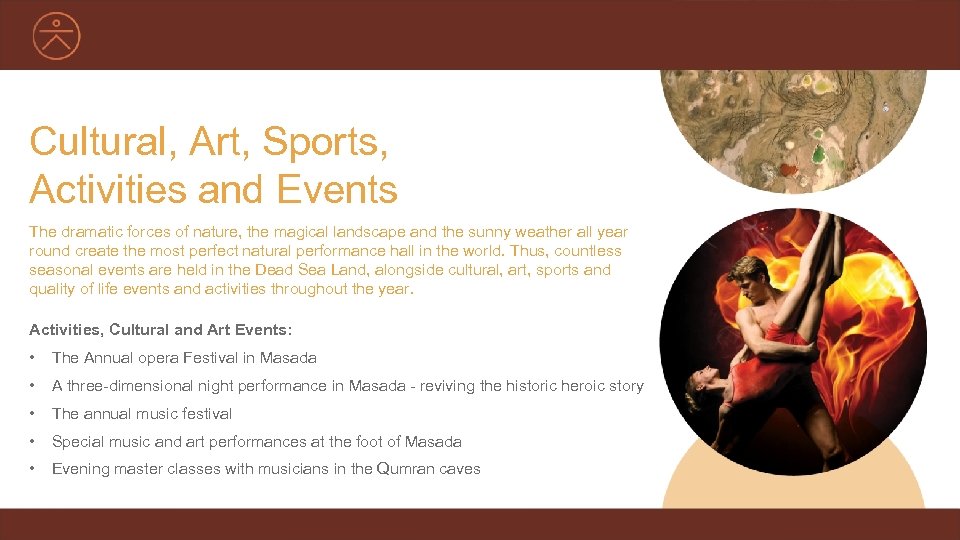 Cultural, Art, Sports, Activities and Events

The dramatic forces of nature, the magical landscape and the sunny weather all year round create the most perfect natural performance hall in the world. Thus, countless seasonal events are held in the Dead Sea Land, alongside cultural, art, sports and quality of life events and activities throughout the year.

Activities, Cultural and Art Events:

• The Annual opera Festival in Masada
• A three-dimensional night performance in Masada - reviving the historic heroic story
• The annual music festival
• Special music and art performances at the foot of Masada
• Evening master classes with musicians in the Qumran caves